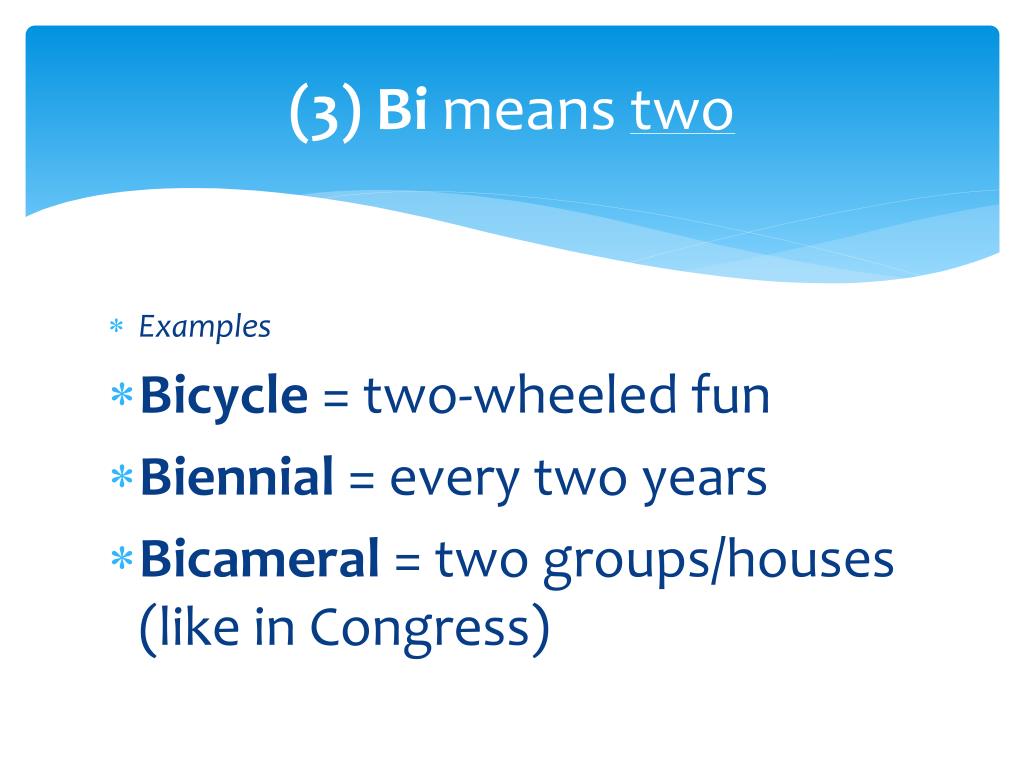 (3) Bi means two

* Examples
* Bicycle = two-wheeled fun
* Biennial = every two years
* Bicameral = two groups/houses (like in Congress)